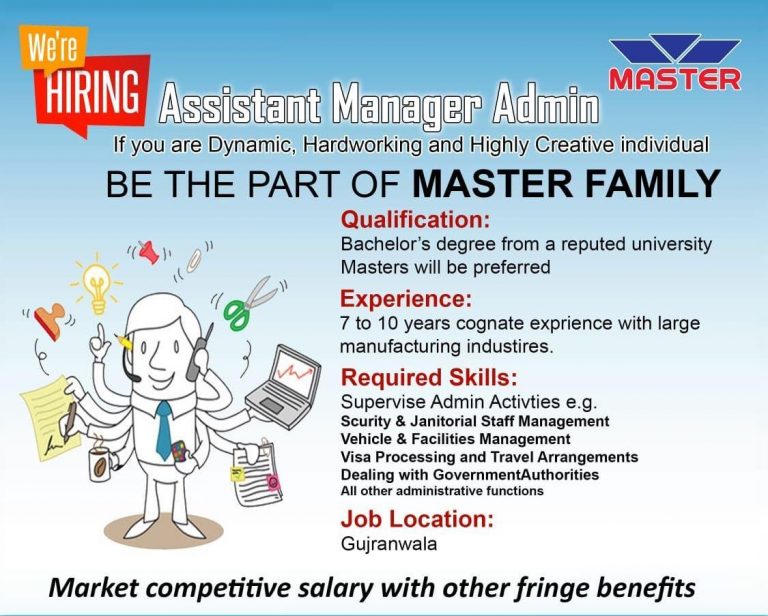 We're
HIRING

MASTER

Assistant Manager Admin

If you are Dynamic, Hardworking and Highly Creative individual

BE THE PART OF MASTER FAMILY

Qualification:
Bachelor's degree from a reputed university
Masters will be preferred

Experience:
7 to 10 years cognate exprience with large manufacturing industires.

Required Skills:
Supervise Admin Activties e.g.
Scurity & Janitorial Staff Management
Vehicle & Facilities Management
Visa Processing and Travel Arrangements
Dealing with GovernmentAuthorities
All other administrative functions

Job Location:
Gujranwala

Market competitive salary with other fringe benefits